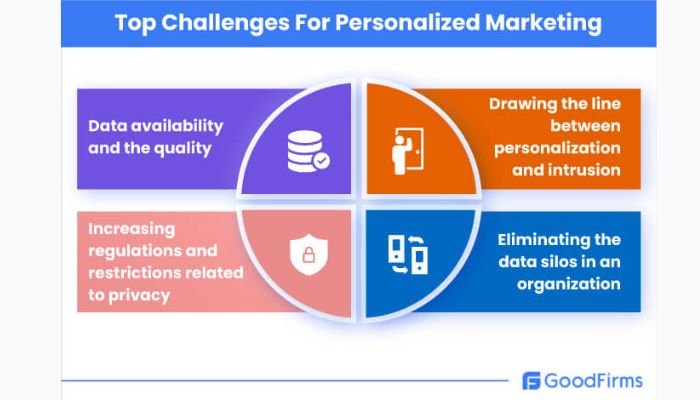 Top Challenges For Personalized Marketing

Data availability and the quality

Drawing the line between personalization and intrusion

Increasing regulations and restrictions related to privacy

Eliminating the data silos in an organization

GoodFirms